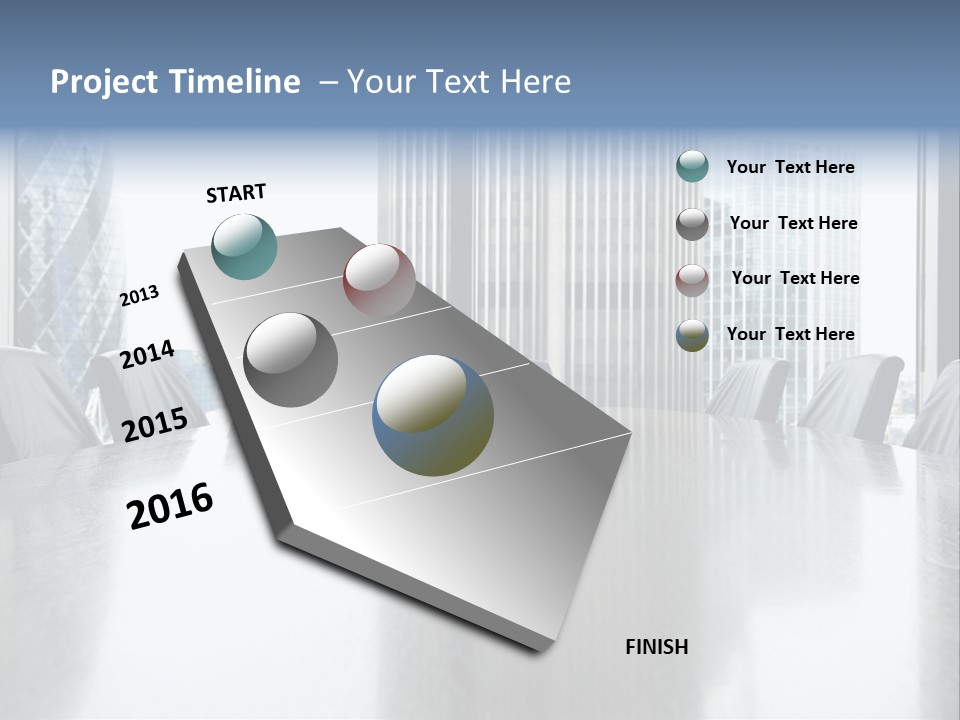 Project Timeline – Your Text Here

START

2013

2014

2015

2016

FINISH

Your Text Here

Your Text Here

Your Text Here

Your Text Here